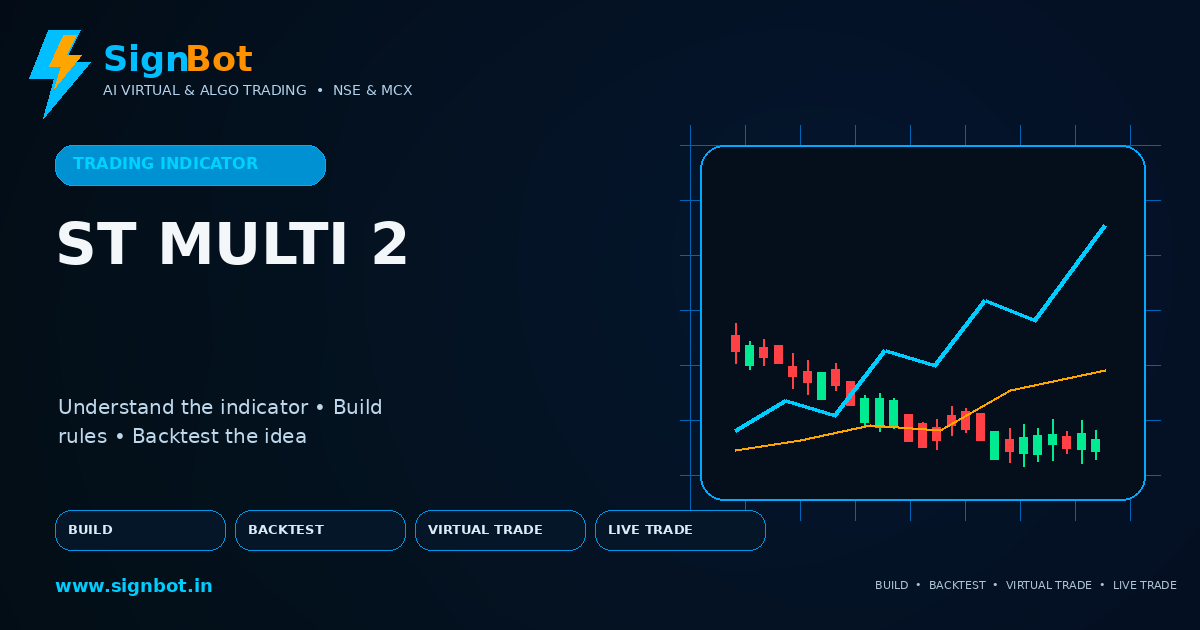 SignBot
AI VIRTUAL & ALGO TRADING • NSE & MCX

TRADING INDICATOR

ST MULTI 2

Understand the indicator • Build rules • Backtest the idea

BUILD
BACKTEST
VIRTUAL TRADE
LIVE TRADE

www.signbot.in

BUILD • BACKTEST • VIRTUAL TRADE • LIVE TRADE